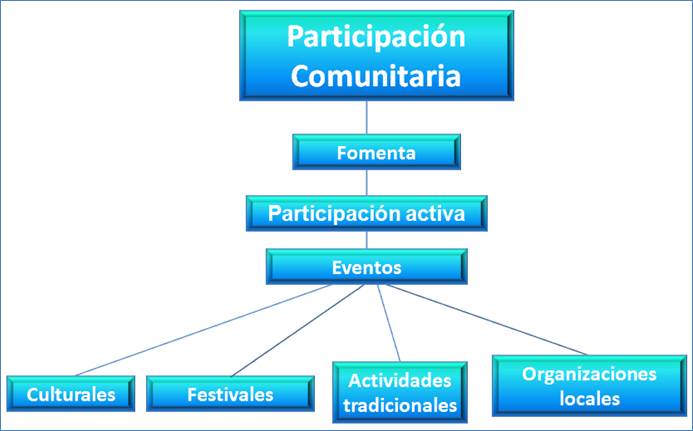 Participación Comunitaria

Fomenta

Participación activa

Eventos

Culturales

Festivales

Actividades tradicionales

Organizaciones locales